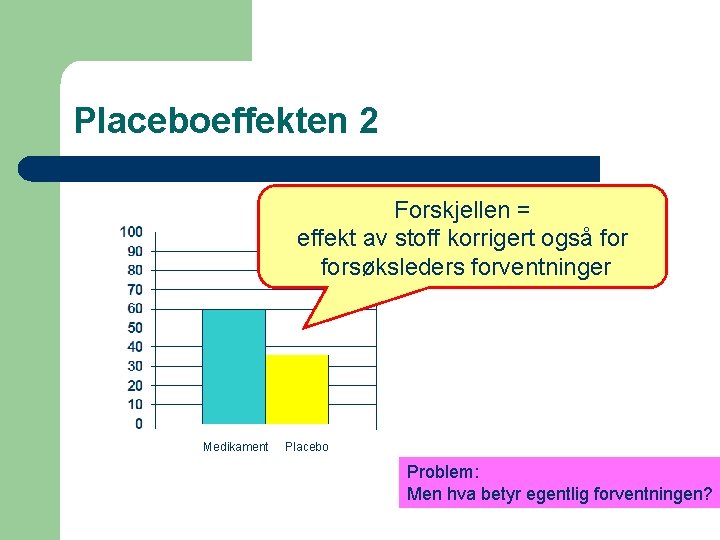 Placeboeffekten 2

Forskjellen =
effekt av stoff korrigert også for forsøksleders forventninger

100
90
80
70
60
50
40
30
20
10
0

Medikament Placebo

Problem:
Men hva betyr egentlig forventningen?